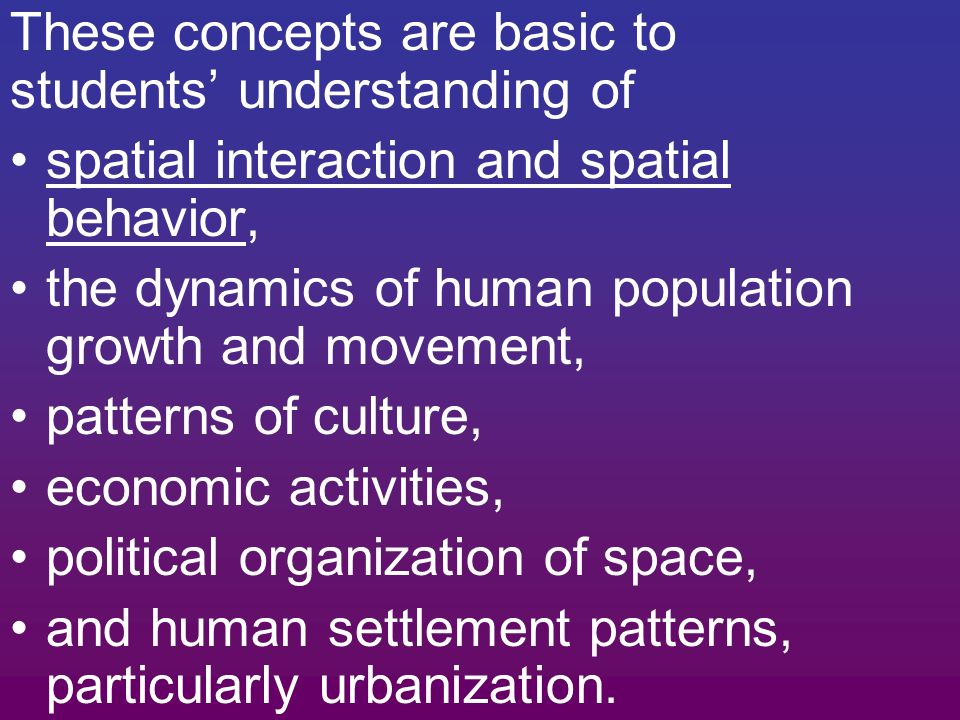 These concepts are basic to students’ understanding of

• spatial interaction and spatial behavior,
• the dynamics of human population growth and movement,
• patterns of culture,
• economic activities,
• political organization of space,
• and human settlement patterns, particularly urbanization.